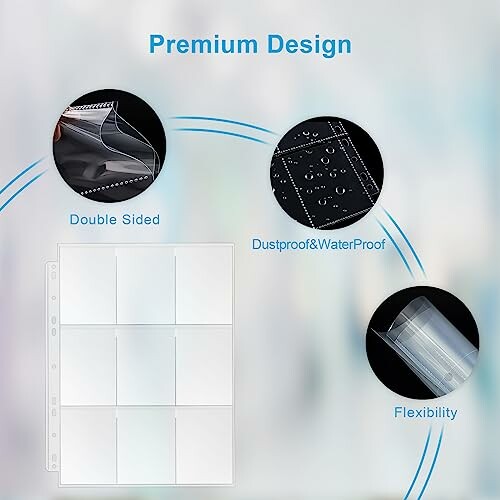 Premium Design

Double Sided

Dustproof&WaterProof

Flexibility